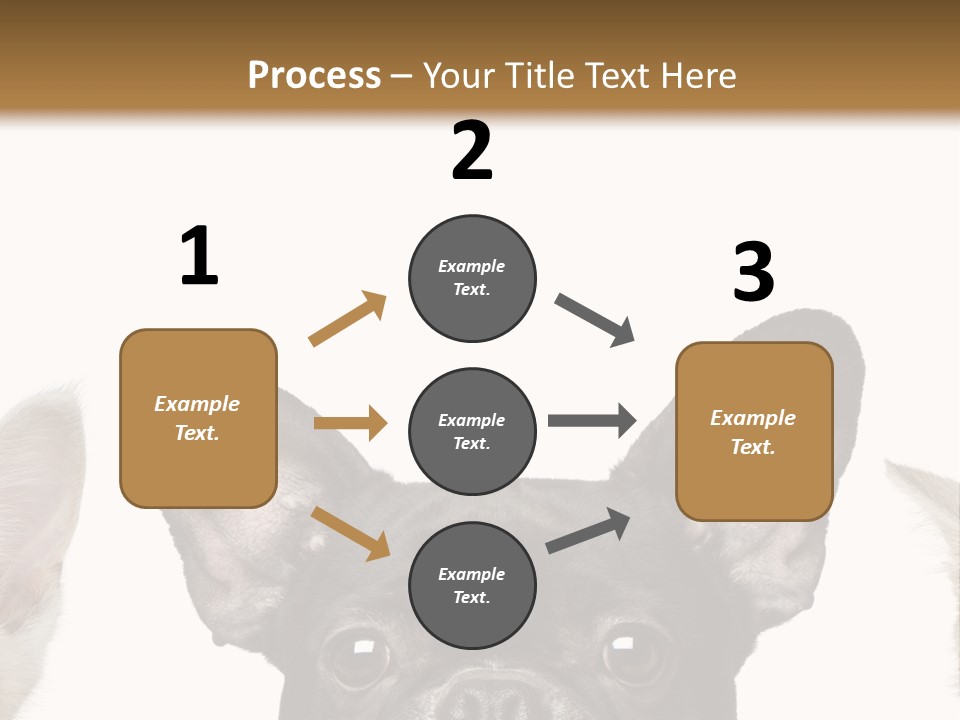 Process – Your Title Text Here

1

Example Text.

2

Example Text.

Example Text.

Example Text.

3

Example Text.